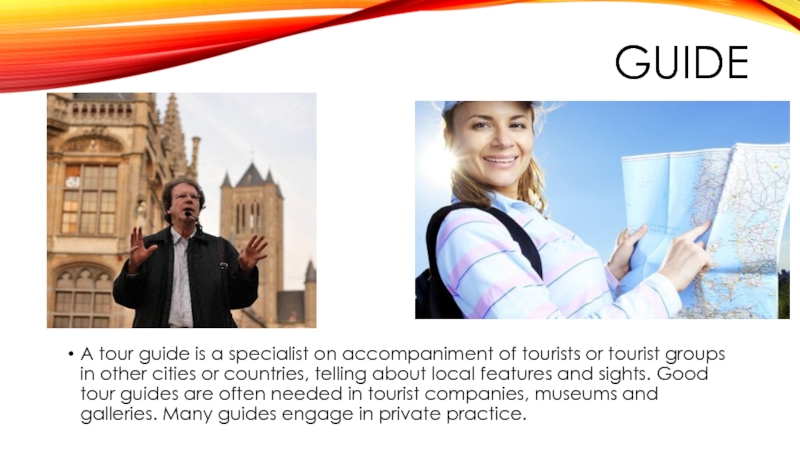 GUIDE

• A tour guide is a specialist on accompaniment of tourists or tourist groups in other cities or countries, telling about local features and sights. Good tour guides are often needed in tourist companies, museums and galleries. Many guides engage in private practice.